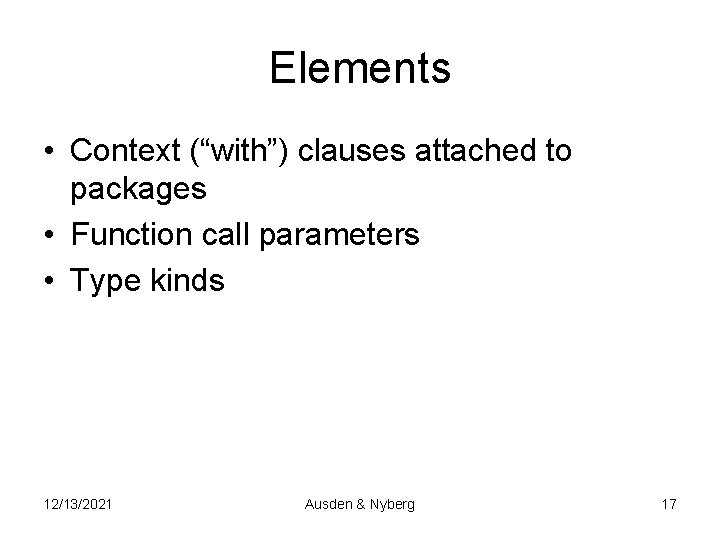 Elements

• Context (“with”) clauses attached to packages
• Function call parameters
• Type kinds

12/13/2021 Ausden & Nyberg 17